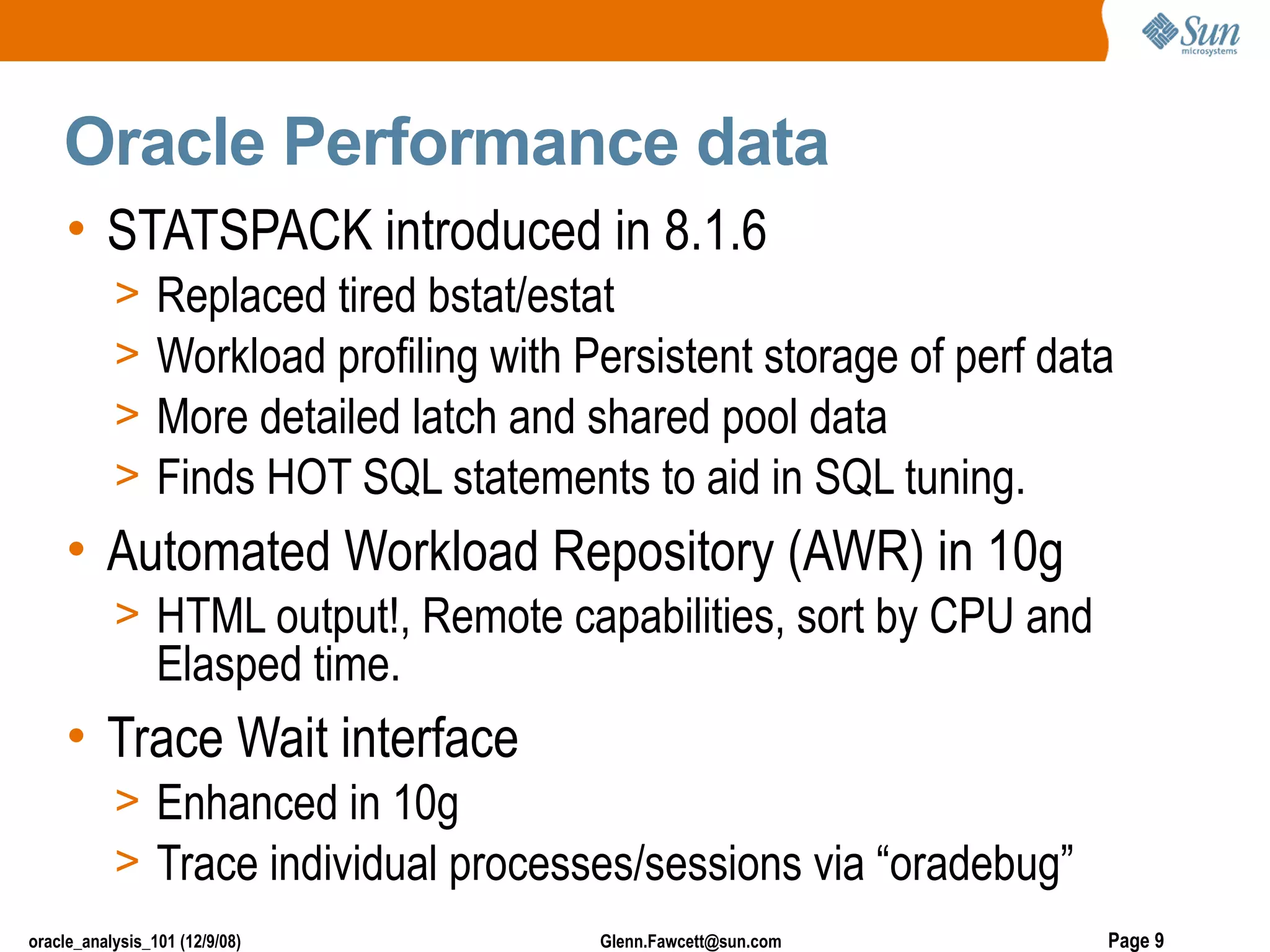 Sun microsystems

Oracle Performance data

• STATSPACK introduced in 8.1.6
> Replaced tired bstat/estat
> Workload profiling with Persistent storage of perf data
> More detailed latch and shared pool data
> Finds HOT SQL statements to aid in SQL tuning.

• Automated Workload Repository (AWR) in 10g
> HTML output!, Remote capabilities, sort by CPU and Elasped time.

• Trace Wait interface
> Enhanced in 10g
> Trace individual processes/sessions via “oradebug”

oracle_analysis_101 (12/9/08) Glenn.Fawcett@sun.com Page 9